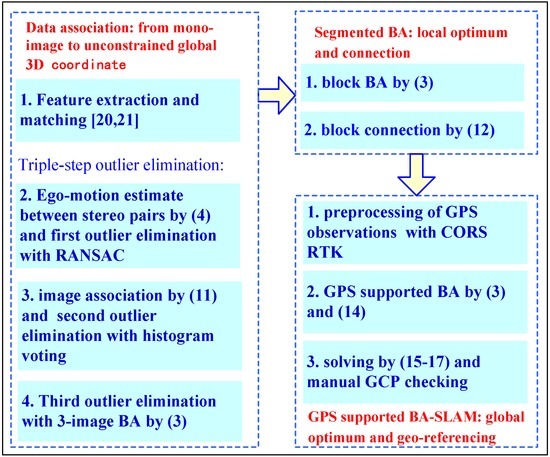 Data association: from mono-image to unconstrained global 3D coordinate

1. Feature extraction and matching [20,21]

Triple-step outlier elimination:

2. Ego-motion estimate between stereo pairs by (4) and first outlier elimination with RANSAC

3. image association by (11) and second outlier elimination with histogram voting

4. Third outlier elimination with 3-image BA by (3)

Segmented BA: local optimum and connection

1. block BA by (3)

2. block connection by (12)

1. preprocessing of GPS observations with CORS RTK

2. GPS supported BA by (3) and (14)

3. solving by (15-17) and manual GCP checking

GPS supported BA-SLAM: global optimum and geo-referencing